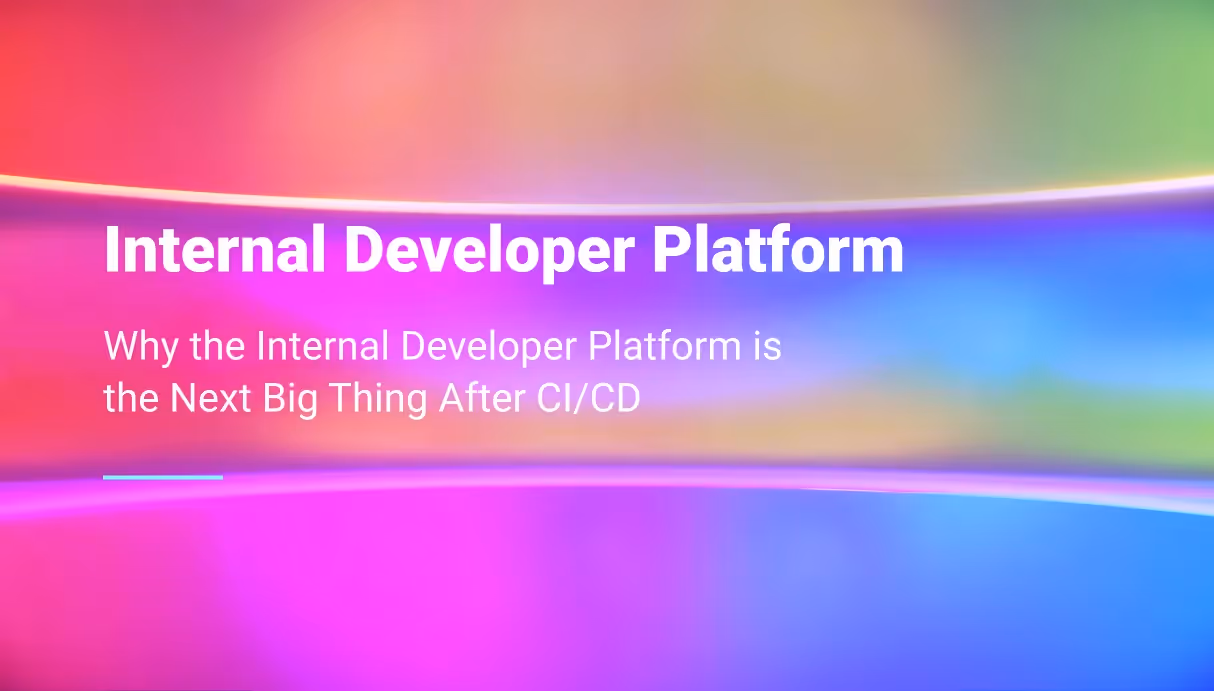 Internal Developer Platform

Why the Internal Developer Platform is the Next Big Thing After CI/CD